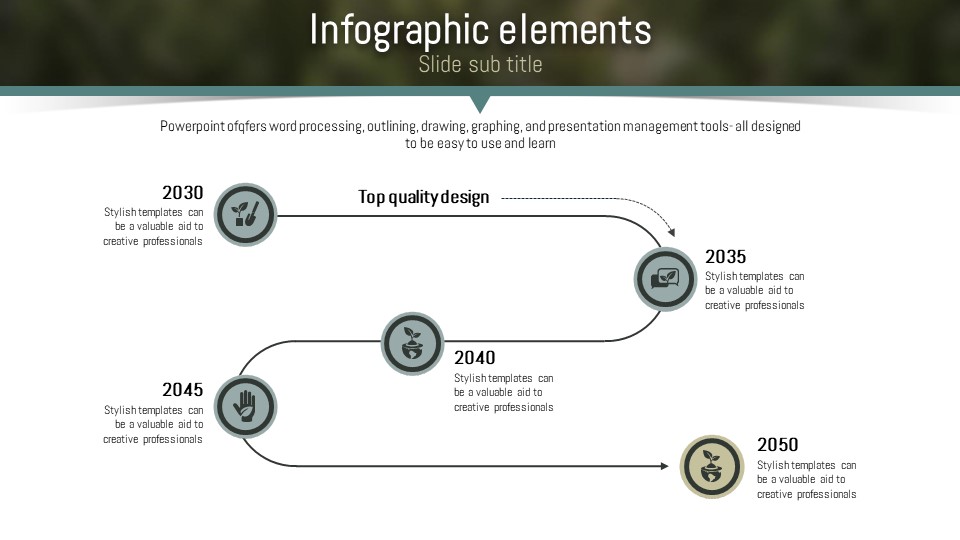 Infographic elements

Slide sub title

Powerpoint ofqfers word processing, outlining, drawing, graphing, and presentation management tools- all designed to be easy to use and learn

2030
Stylish templates can be a valuable aid to creative professionals

Top quality design

2035
Stylish templates can be a valuable aid to creative professionals

2040
Stylish templates can be a valuable aid to creative professionals

2045
Stylish templates can be a valuable aid to creative professionals

2050
Stylish templates can be a valuable aid to creative professionals